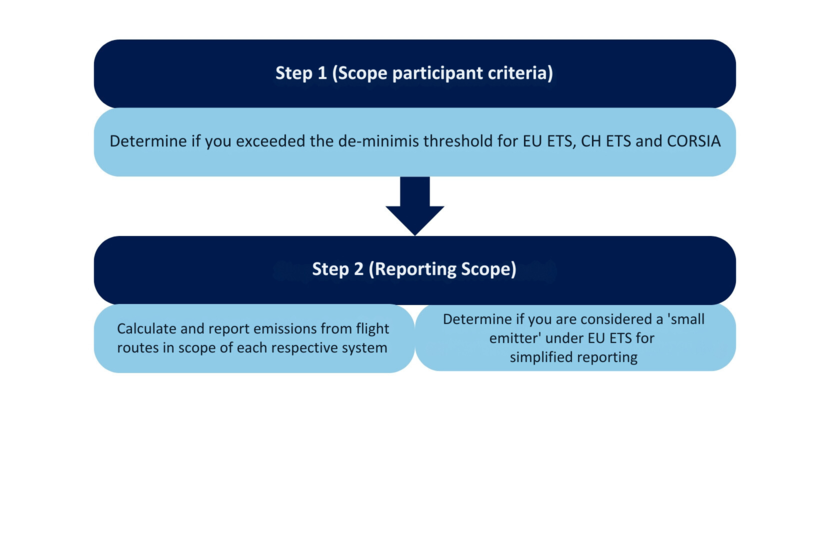 Step 1 (Scope participant criteria)

Determine if you exceeded the de-minimis threshold for EU ETS, CH ETS and CORSIA

Step 2 (Reporting Scope)

Calculate and report emissions from flight routes in scope of each respective system

Determine if you are considered a 'small emitter' under EU ETS for simplified reporting